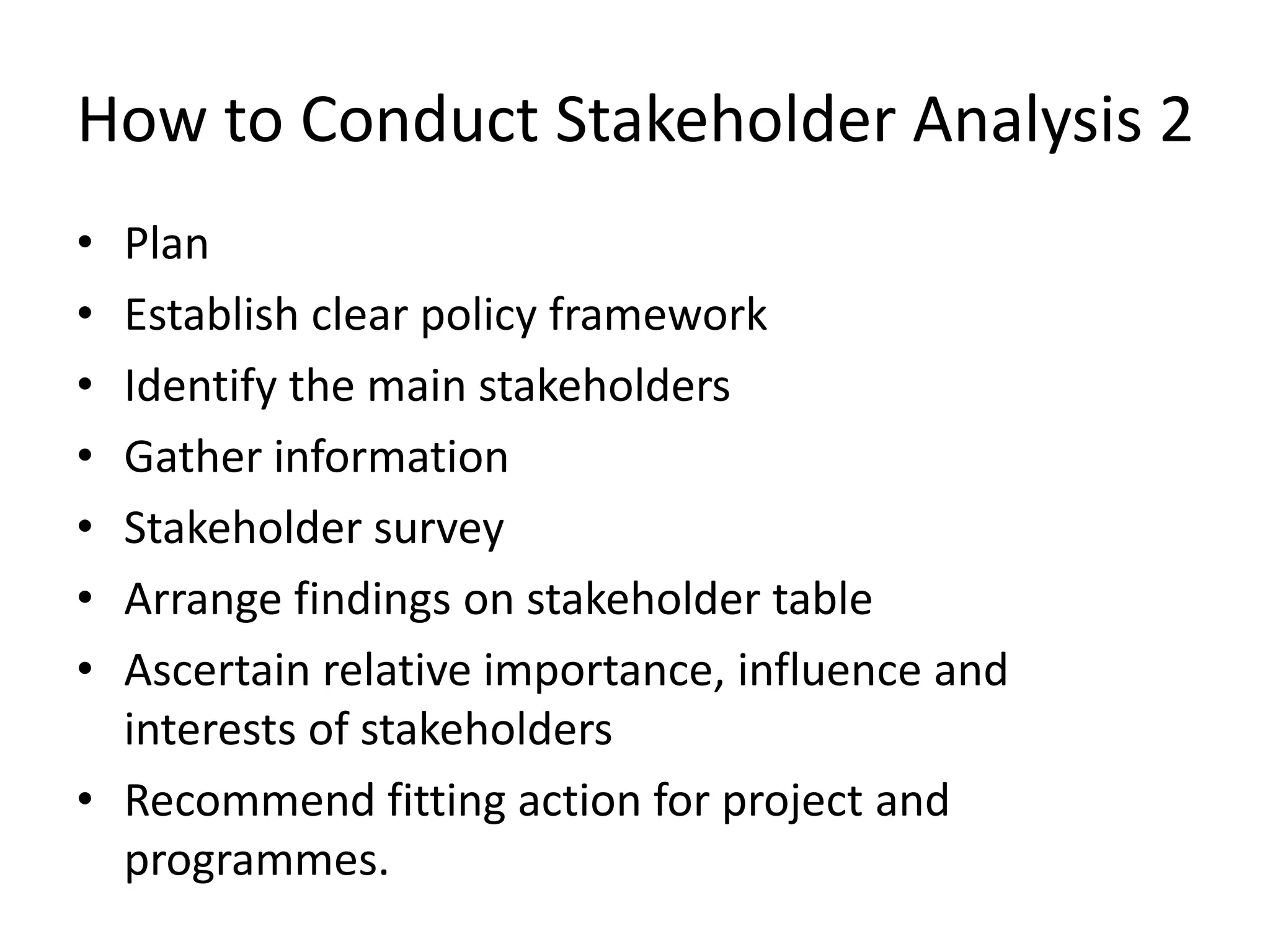 How to Conduct Stakeholder Analysis 2

• Plan
• Establish clear policy framework
• Identify the main stakeholders
• Gather information
• Stakeholder survey
• Arrange findings on stakeholder table
• Ascertain relative importance, influence and interests of stakeholders
• Recommend fitting action for project and programmes.